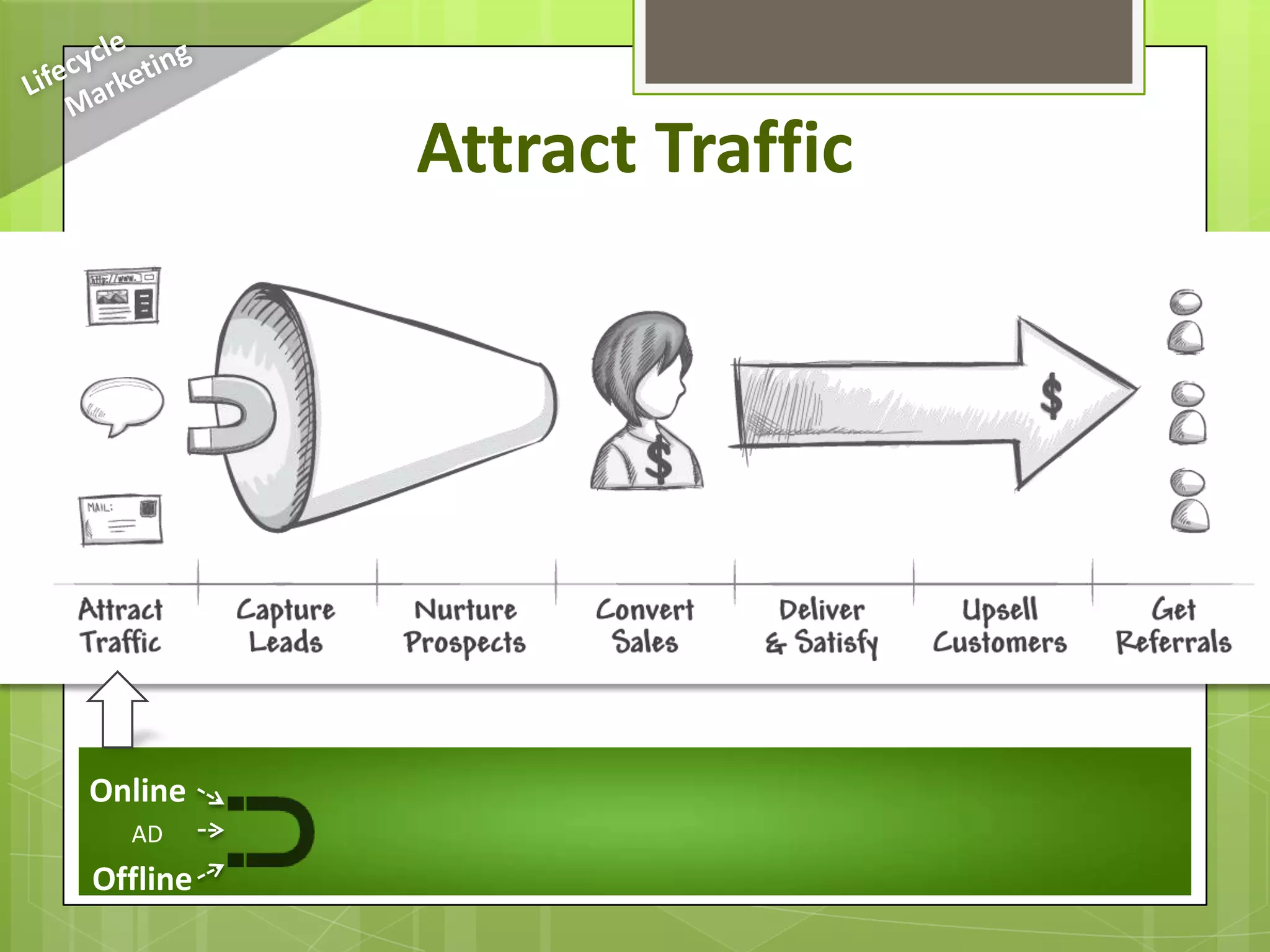 Lifecycle Marketing

Attract Traffic

http://www.

MAIL:

$

$

Attract Traffic

Capture Leads

Nurture Prospects

Convert Sales

Deliver & Satisfy

Upsell Customers

Get Referrals

Online

AD

Offline